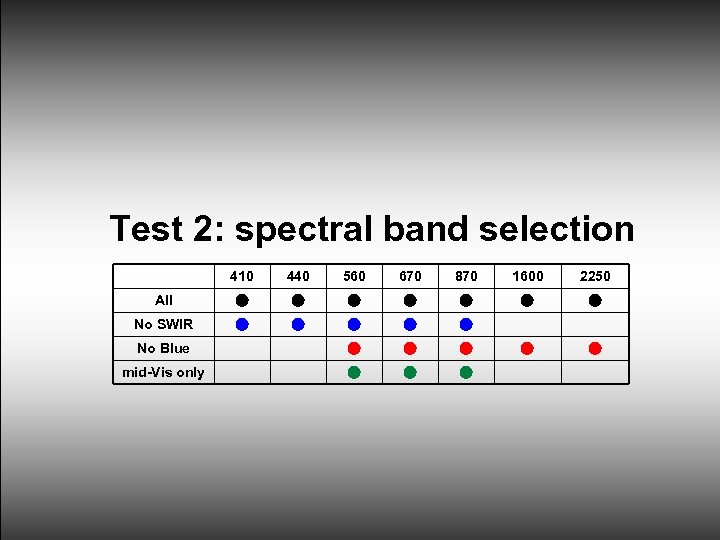 Test 2: spectral band selection

| | 410 | 440 | 560 | 670 | 870 | 1600 | 2250 |
|---|---|---|---|---|---|---|---|
| All | ● | ● | ● | ● | ● | ● | ● |
| No SWIR | ● | ● | ● | ● | ● | | |
| No Blue | | | ● | ● | ● | ● | ● |
| mid-Vis only | | | ● | ● | ● | | |